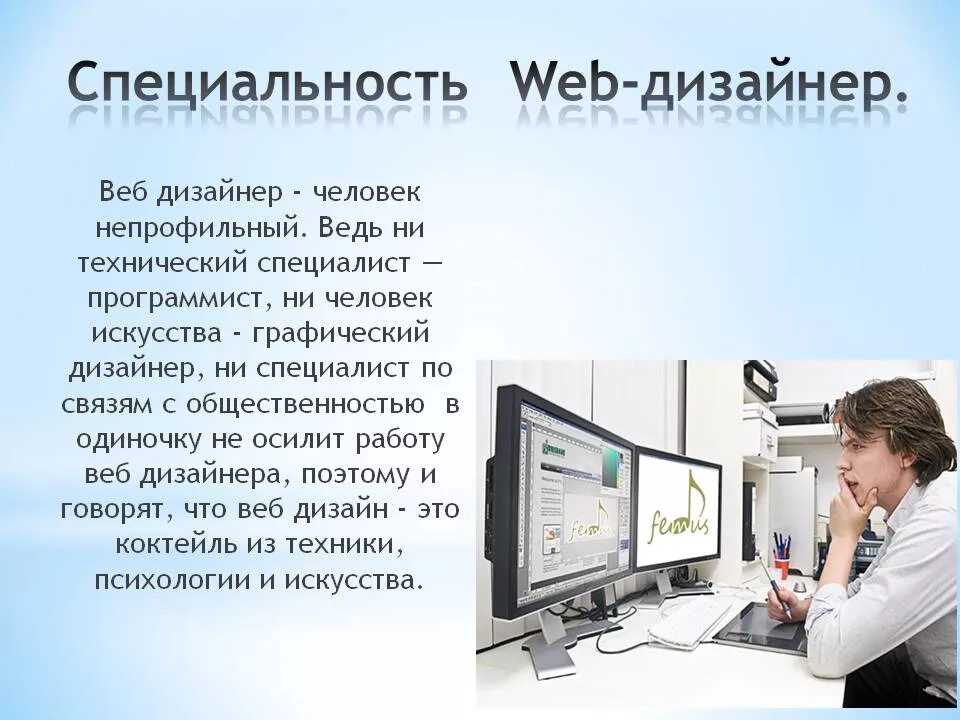 Специальность Web-дизайнер.

Веб дизайнер - человек непрофильный. Ведь ни технический специалист — программист, ни человек искусства - графический дизайнер, ни специалист по связям с общественностью в одиночку не осилит работу веб дизайнера, поэтому и говорят, что веб дизайн - это коктейль из техники, психологии и искусства.

femus

femus